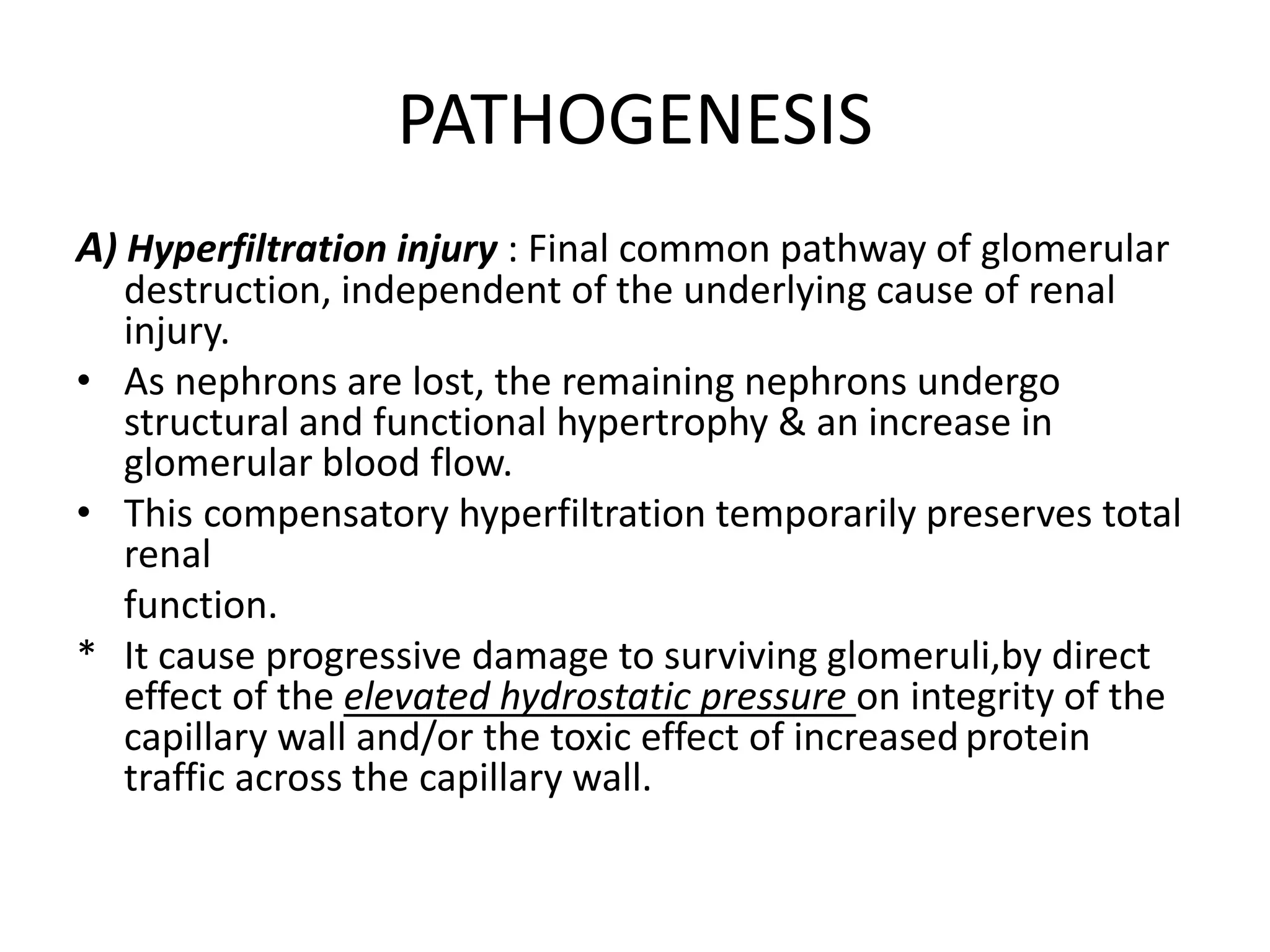 PATHOGENESIS

A) Hyperfiltration injury : Final common pathway of glomerular destruction, independent of the underlying cause of renal injury.

• As nephrons are lost, the remaining nephrons undergo structural and functional hypertrophy & an increase in glomerular blood flow.

• This compensatory hyperfiltration temporarily preserves total renal

function.

* It cause progressive damage to surviving glomeruli,by direct effect of the elevated hydrostatic pressure on integrity of the capillary wall and/or the toxic effect of increased protein traffic across the capillary wall.